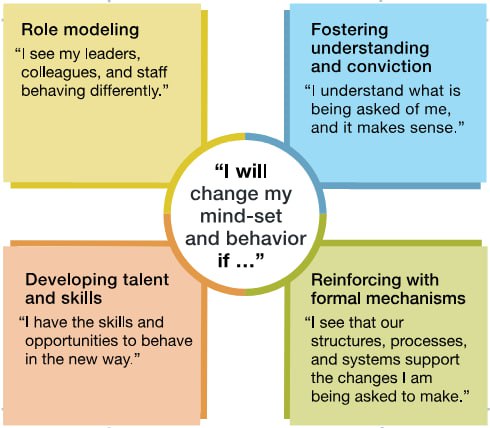 Role modeling
“I see my leaders, colleagues, and staff behaving differently.”

Fostering understanding and conviction
“I understand what is being asked of me, and it makes sense.”

“I will change my mind-set and behavior if …”

Developing talent and skills
“I have the skills and opportunities to behave in the new way.”

Reinforcing with formal mechanisms
“I see that our structures, processes, and systems support the changes I am being asked to make.”